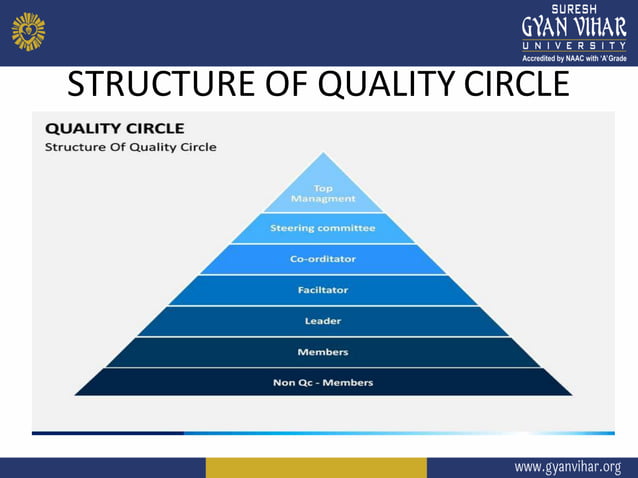 SURESH
GYAN VIHAR
UNIVERSITY
Accredited by NAAC with 'A' Grade

STRUCTURE OF QUALITY CIRCLE

QUALITY CIRCLE
Structure Of Quality Circle

Top Managment
Steering committee
Co-orditator
Faciltator
Leader
Members
Non Qc - Members

www.gyanvihar.org